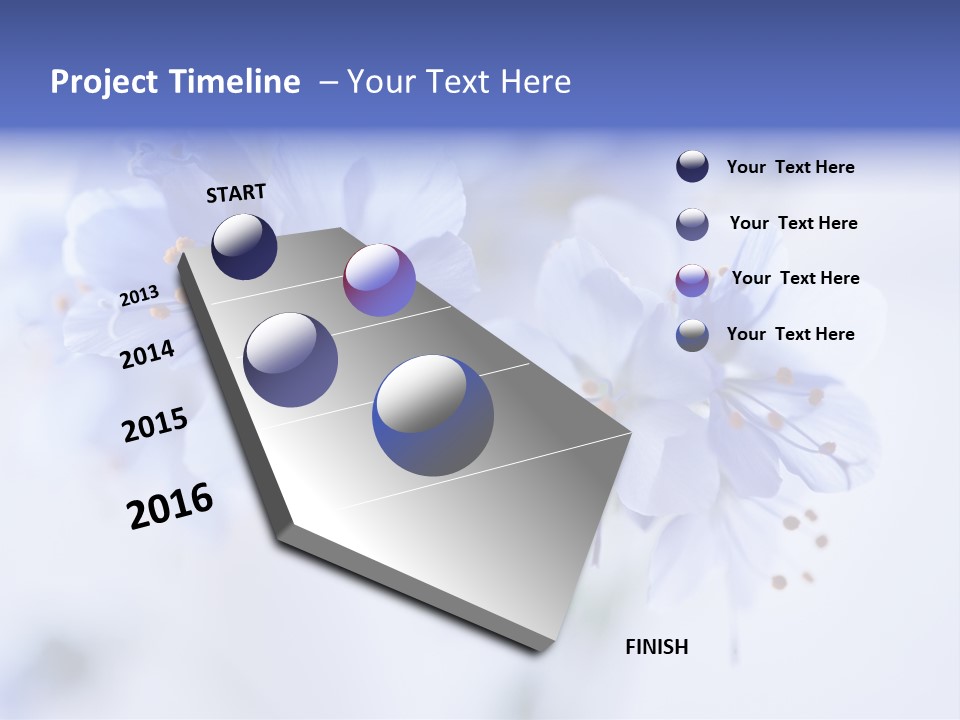 Project Timeline – Your Text Here

START

2013

2014

2015

2016

FINISH

Your Text Here

Your Text Here

Your Text Here

Your Text Here